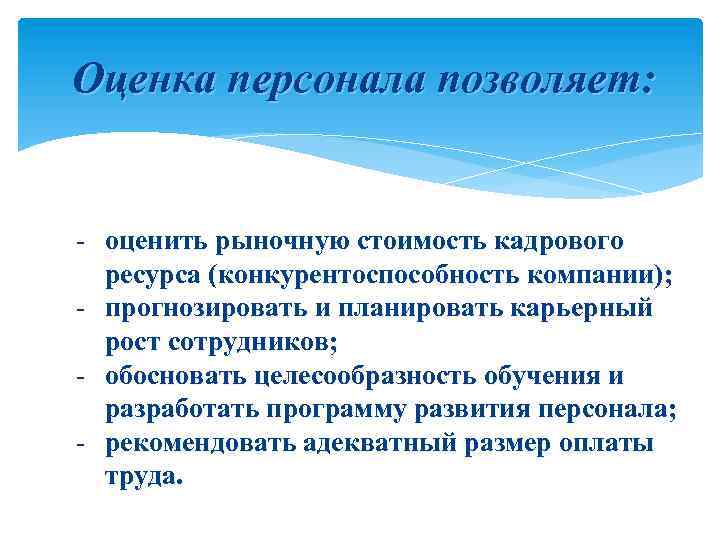 Оценка персонала позволяет:

- оценить рыночную стоимость кадрового ресурса (конкурентоспособность компании);
- прогнозировать и планировать карьерный рост сотрудников;
- обосновать целесообразность обучения и разработать программу развития персонала;
- рекомендовать адекватный размер оплаты труда.